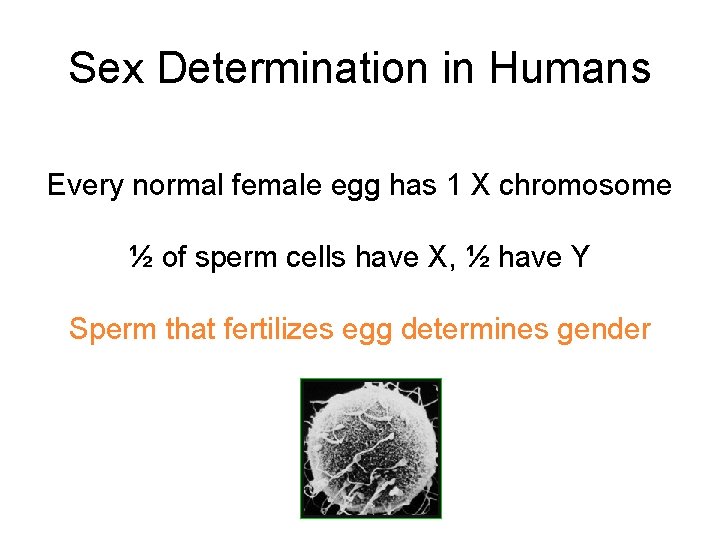 Sex Determination in Humans

Every normal female egg has 1 X chromosome

½ of sperm cells have X, ½ have Y

Sperm that fertilizes egg determines gender